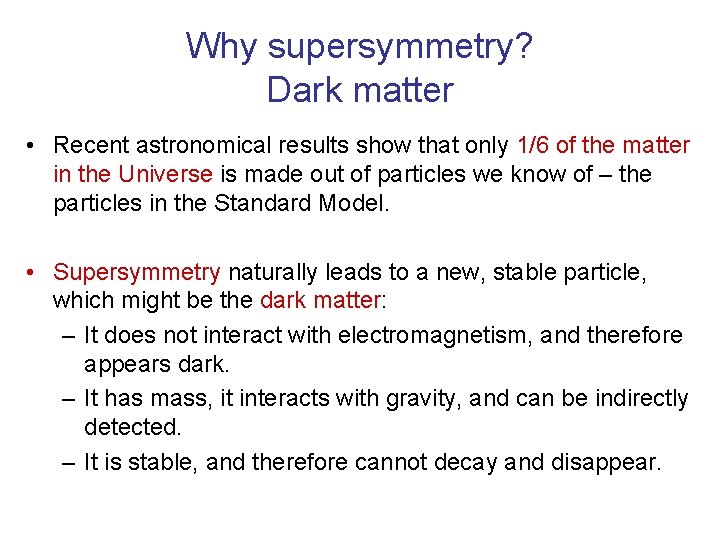 Why supersymmetry?
Dark matter

• Recent astronomical results show that only 1/6 of the matter in the Universe is made out of particles we know of – the particles in the Standard Model.

• Supersymmetry naturally leads to a new, stable particle, which might be the dark matter:
– It does not interact with electromagnetism, and therefore appears dark.
– It has mass, it interacts with gravity, and can be indirectly detected.
– It is stable, and therefore cannot decay and disappear.